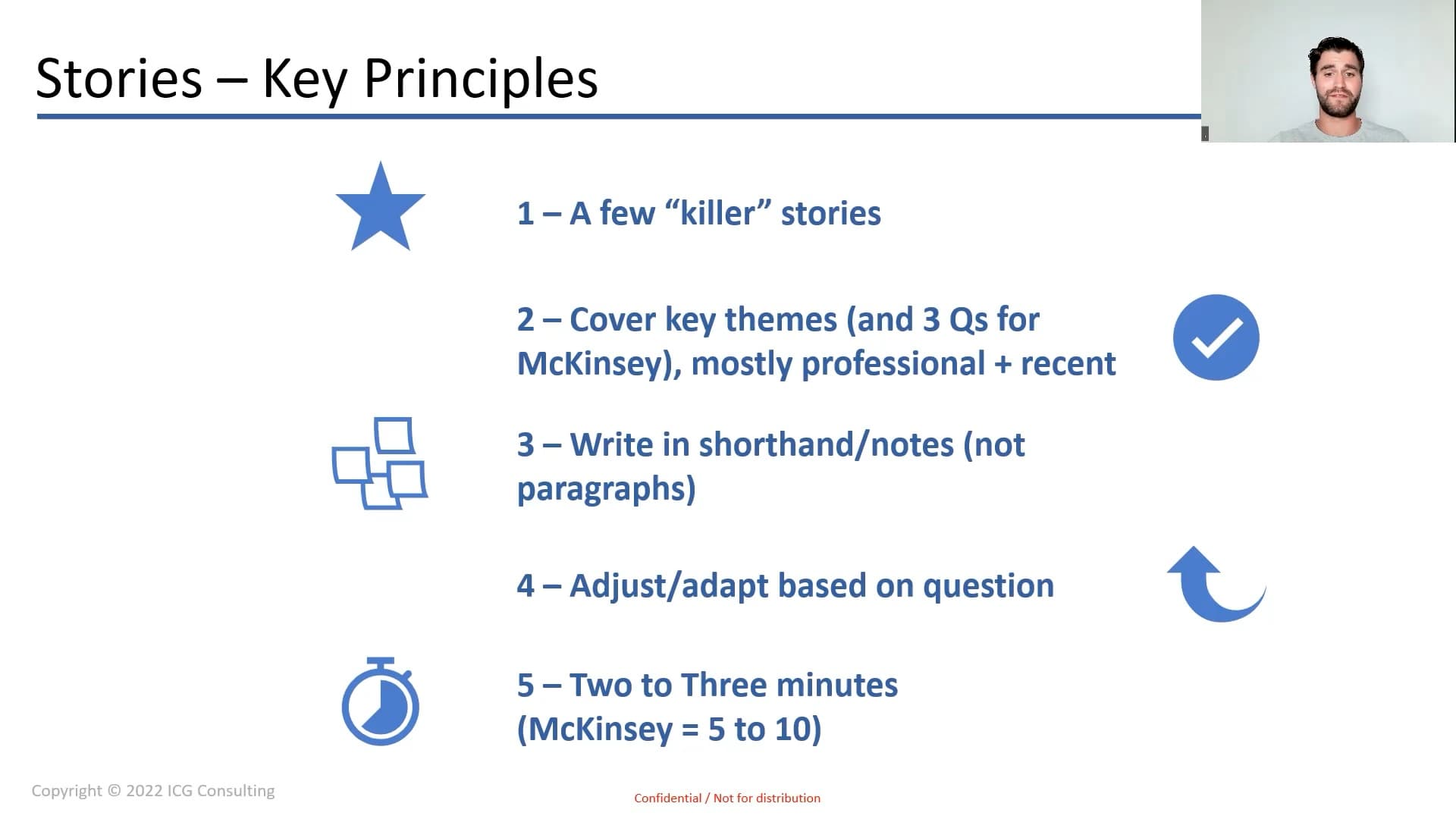 Stories – Key Principles

1 – A few “killer” stories

2 – Cover key themes (and 3 Qs for McKinsey), mostly professional + recent

3 – Write in shorthand/notes (not paragraphs)

4 – Adjust/adapt based on question

5 – Two to Three minutes (McKinsey = 5 to 10)

Copyright © 2022 ICG Consulting

Confidential / Not for distribution